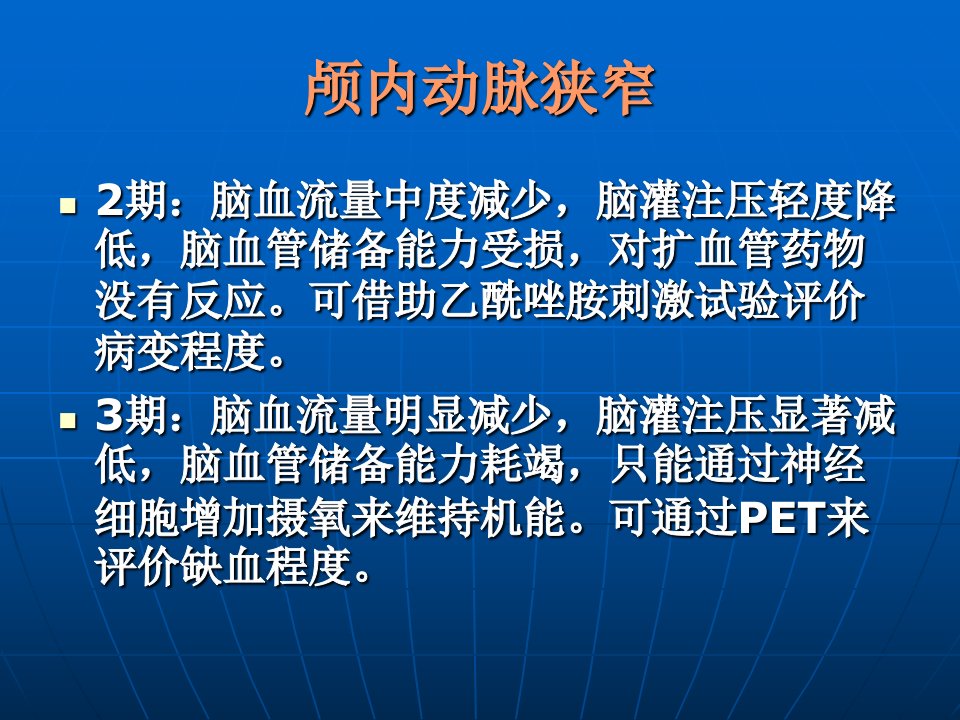 颅内动脉狭窄

2期：脑血流量中度减少，脑灌注压轻度降低，脑血管储备能力受损，对扩血管药物没有反应。可借助乙酰唑胺刺激试验评价病变程度。

3期：脑血流量明显减少，脑灌注压显著减低，脑血管储备能力耗竭，只能通过神经细胞增加摄氧来维持机能。可通过PET来评价缺血程度。